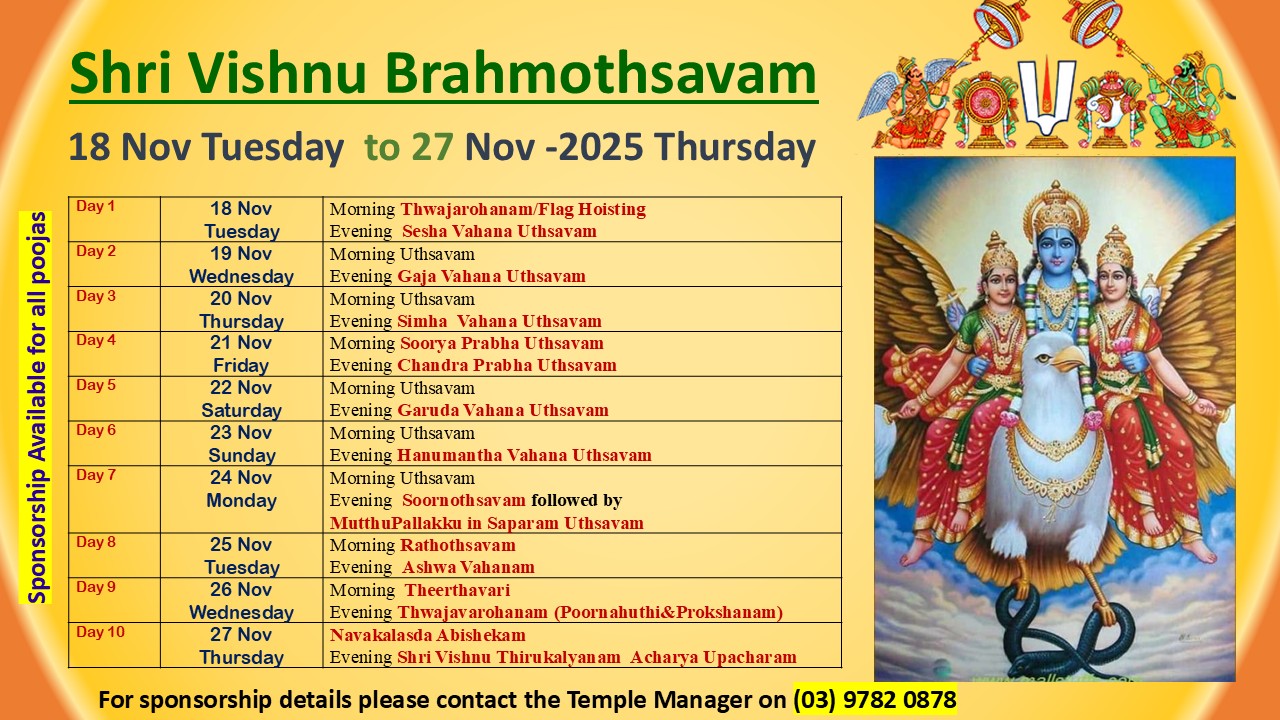 Shri Vishnu Brahmothsavam

18 Nov Tuesday to 27 Nov -2025 Thursday

Sponsorship Available for all poojas

| Day 1 | 18 Nov Tuesday | Morning Thwajarohanam/Flag Hoisting Evening Sesha Vahana Uthsavam |
|---|---|---|
| Day 2 | 19 Nov Wednesday | Morning Uthsavam Evening Gaja Vahana Uthsavam |
| Day 3 | 20 Nov Thursday | Morning Uthsavam Evening Simha Vahana Uthsavam |
| Day 4 | 21 Nov Friday | Morning Soorya Prabha Uthsavam Evening Chandra Prabha Uthsavam |
| Day 5 | 22 Nov Saturday | Morning Uthsavam Evening Garuda Vahana Uthsavam |
| Day 6 | 23 Nov Sunday | Morning Uthsavam Evening Hanumantha Vahana Uthsavam |
| Day 7 | 24 Nov Monday | Morning Uthsavam Evening Soornothsavam followed by MutthuPallakku in Saparam Uthsavam |
| Day 8 | 25 Nov Tuesday | Morning Rathothsavam Evening Ashwa Vahanam |
| Day 9 | 26 Nov Wednesday | Morning Theerthavari Evening Thwajavarohanam (Poornahuthi&Prokshanam) |
| Day 10 | 27 Nov Thursday | Navakalasda Abishekam Evening Shri Vishnu Thirukalyanam Acharya Upacharam |

For sponsorship details please contact the Temple Manager on (03) 9782 0878